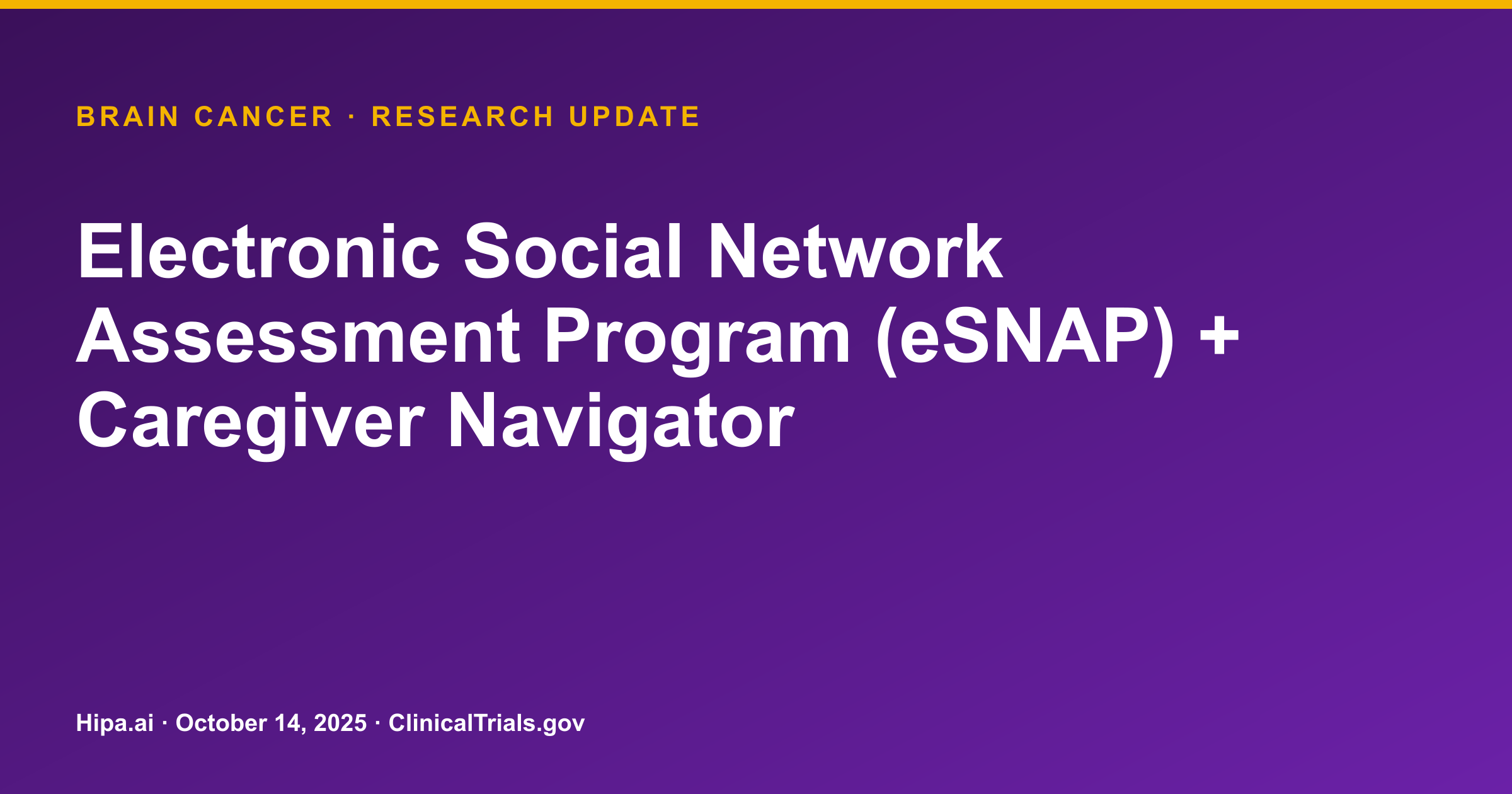 BRAIN CANCER · RESEARCH UPDATE

Electronic Social Network Assessment Program (eSNAP) + Caregiver Navigator

Hipa.ai · October 14, 2025 · ClinicalTrials.gov